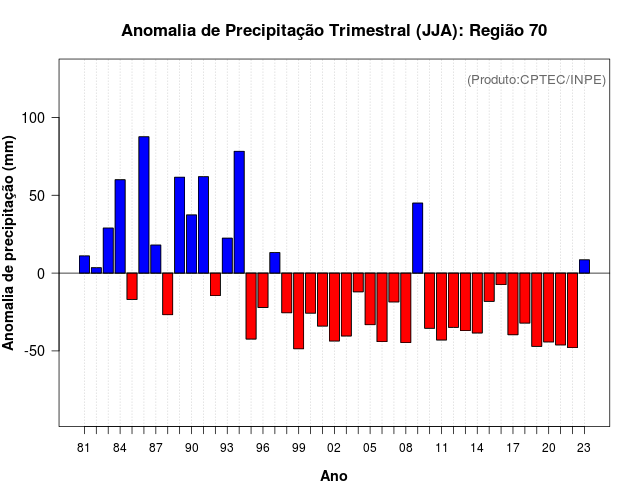 Anomalia de Precipitação Trimestral (JJA): Região 70

(Produto:CPTEC/INPE)

Anomalia de precipitação (mm)

100
50
0
-50

81 84 87 90 93 96 99 02 05 08 11 14 17 20 23

Ano